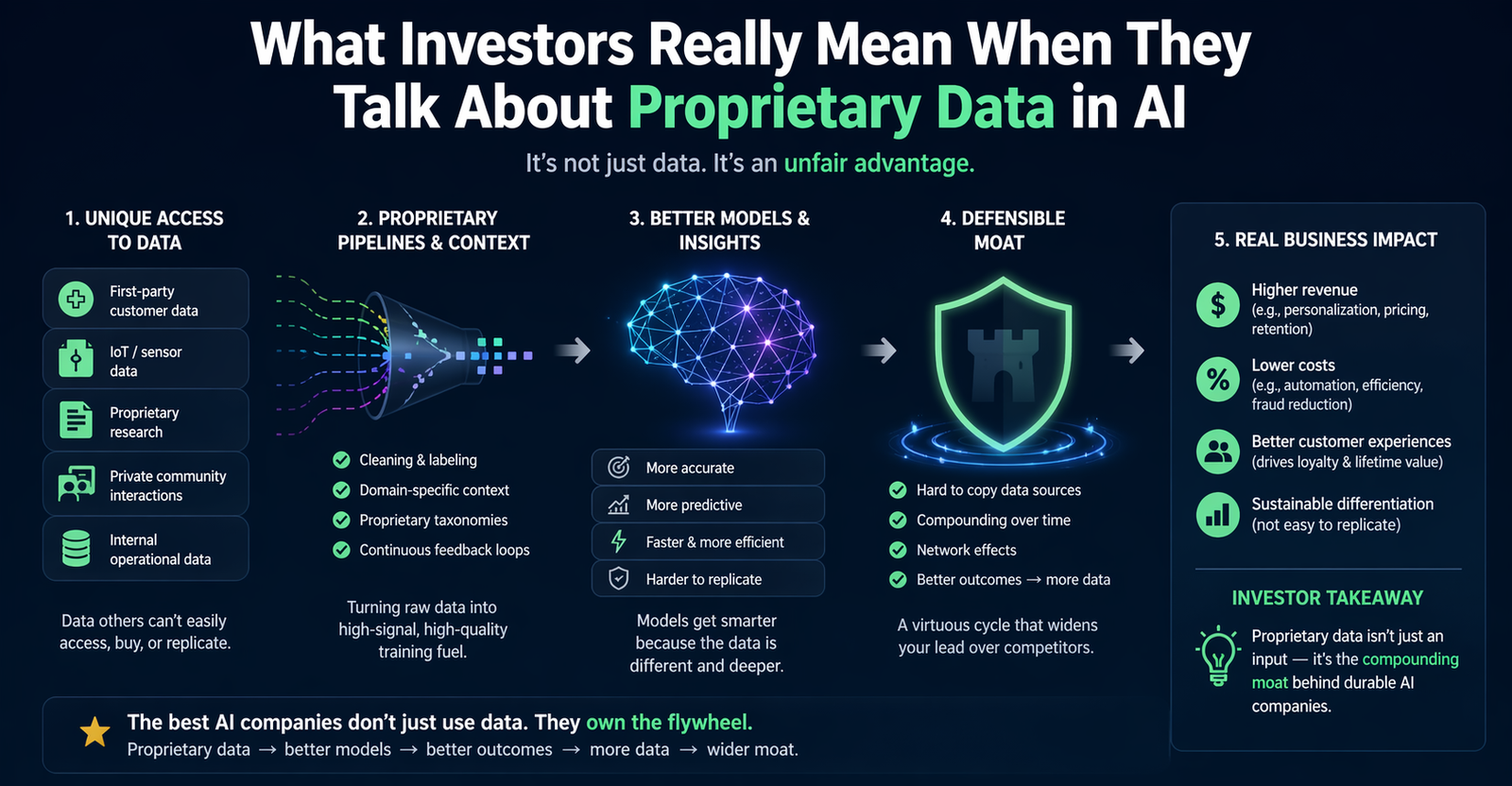 What Investors Really Mean When They Talk About Proprietary Data in AI

It's not just data. It's an unfair advantage.

1. UNIQUE ACCESS TO DATA

First-party customer data

IoT / sensor data

Proprietary research

Private community interactions

Internal operational data

Data others can't easily access, buy, or replicate.

2. PROPRIETARY PIPELINES & CONTEXT

Cleaning & labeling

Domain-specific context

Proprietary taxonomies

Continuous feedback loops

Turning raw data into high-signal, high-quality training fuel.

3. BETTER MODELS & INSIGHTS

More accurate

More predictive

Faster & more efficient

Harder to replicate

Models get smarter because the data is different and deeper.

4. DEFENSIBLE MOAT

Hard to copy data sources

Compounding over time

Network effects

Better outcomes → more data

A virtuous cycle that widens your lead over competitors.

5. REAL BUSINESS IMPACT

Higher revenue
(e.g., personalization, pricing, retention)

Lower costs
(e.g., automation, efficiency, fraud reduction)

Better customer experiences
(drives loyalty & lifetime value)

Sustainable differentiation
(not easy to replicate)

INVESTOR TAKEAWAY

Proprietary data isn't just an input — it's the compounding moat behind durable AI companies.

The best AI companies don't just use data. They own the flywheel.
Proprietary data → better models → better outcomes → more data → wider moat.